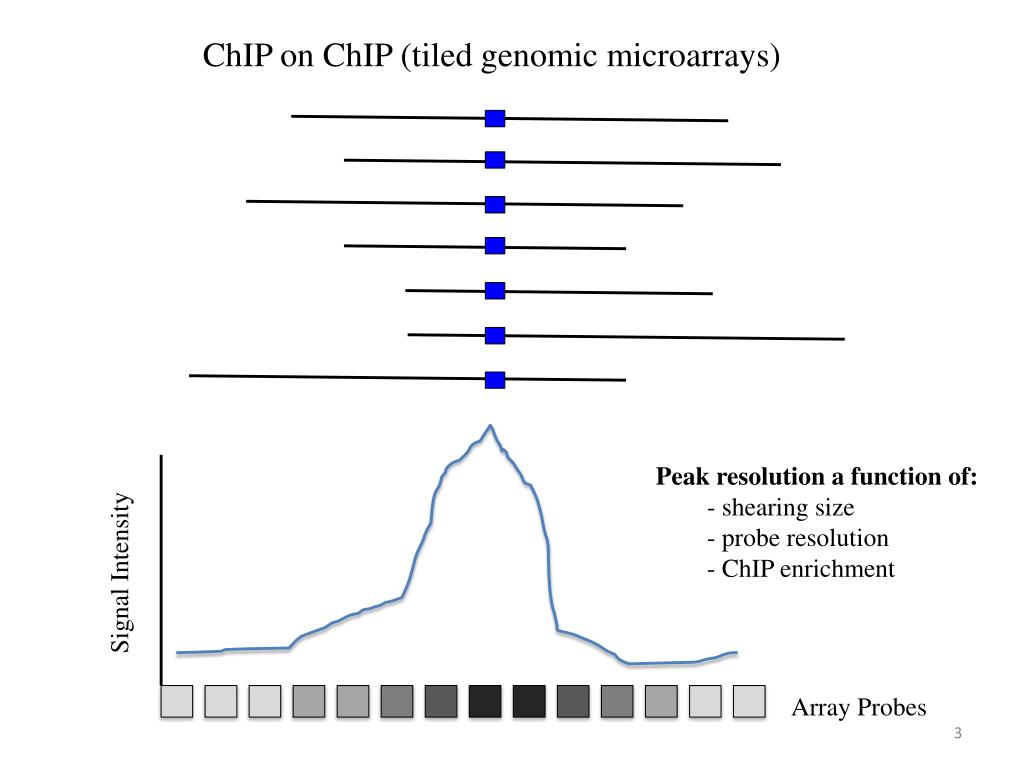 ChIP on ChIP (tiled genomic microarrays)

Signal Intensity

Peak resolution a function of:
- shearing size
- probe resolution
- ChIP enrichment

Array Probes

3